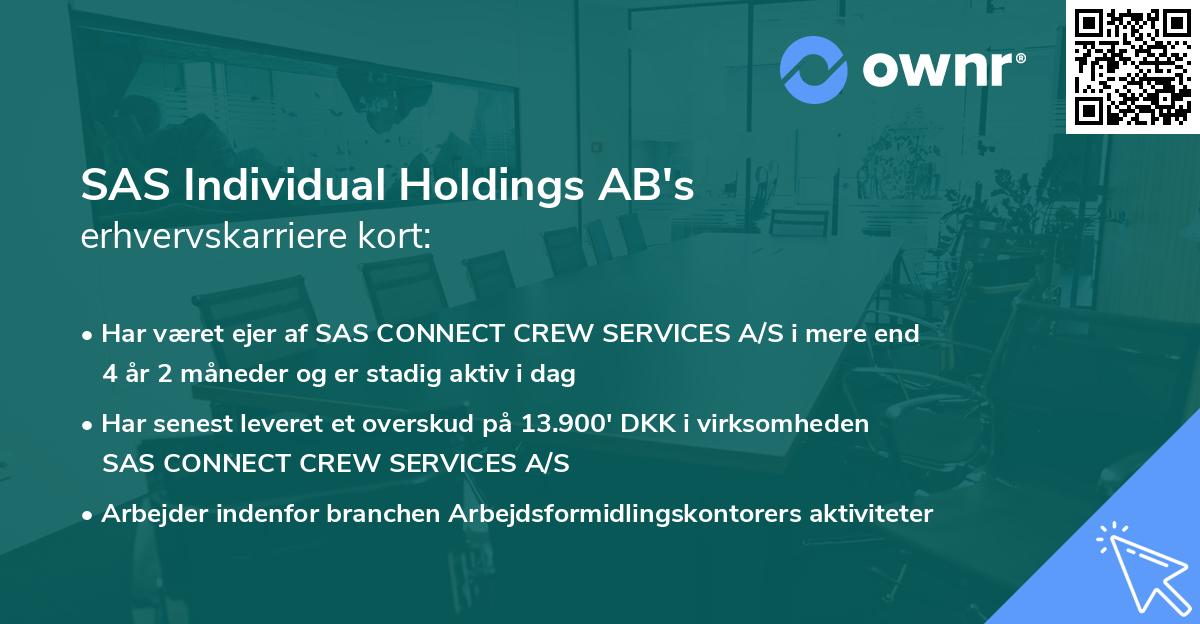 ownr®

SAS Individual Holdings AB's
erhvervskarriere kort:

• Har været ejer af SAS CONNECT CREW SERVICES A/S i mere end 4 år 2 måneder og er stadig aktiv i dag

• Har senest leveret et overskud på 13.900' DKK i virksomheden SAS CONNECT CREW SERVICES A/S

• Arbejder indenfor branchen Arbejdsformidlingskontorers aktiviteter